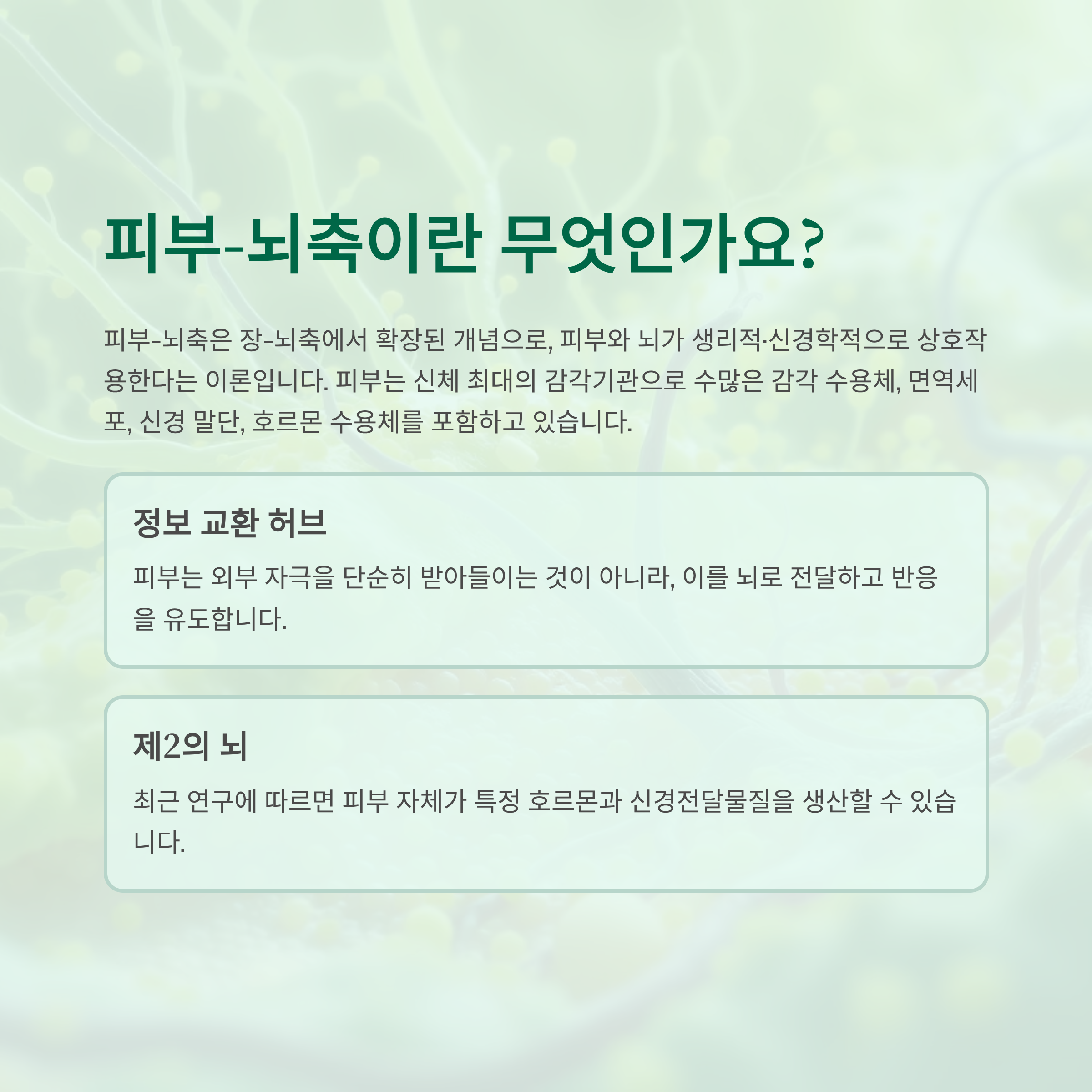 피부-뇌축이란 무엇인가요?

피부-뇌축은 장-뇌축에서 확장된 개념으로, 피부와 뇌가 생리적·신경학적으로 상호작용한다는 이론입니다. 피부는 신체 최대의 감각기관으로 수많은 감각 수용체, 면역세포, 신경 말단, 호르몬 수용체를 포함하고 있습니다.

정보 교환 허브

피부는 외부 자극을 단순히 받아들이는 것이 아니라, 이를 뇌로 전달하고 반응을 유도합니다.

제2의 뇌

최근 연구에 따르면 피부 자체가 특정 호르몬과 신경전달물질을 생산할 수 있습니다.